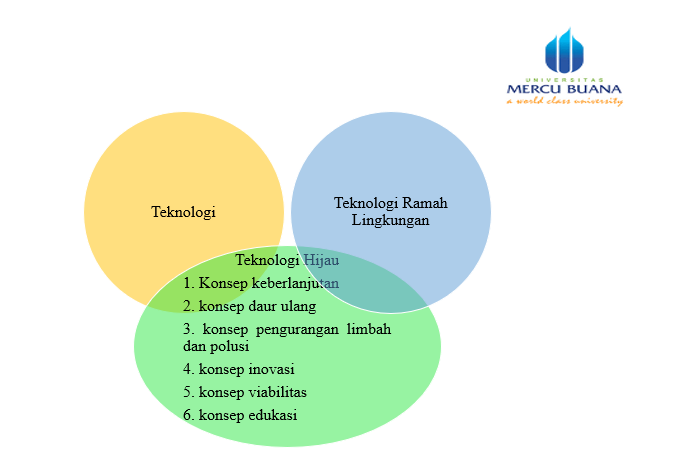 UNIVERSITAS
MERCU BUANA
a world class university

Teknologi

Teknologi Ramah Lingkungan

Teknologi Hijau
1. Konsep keberlanjutan
2. konsep daur ulang
3. konsep pengurangan limbah dan polusi
4. konsep inovasi
5. konsep viabilitas
6. konsep edukasi